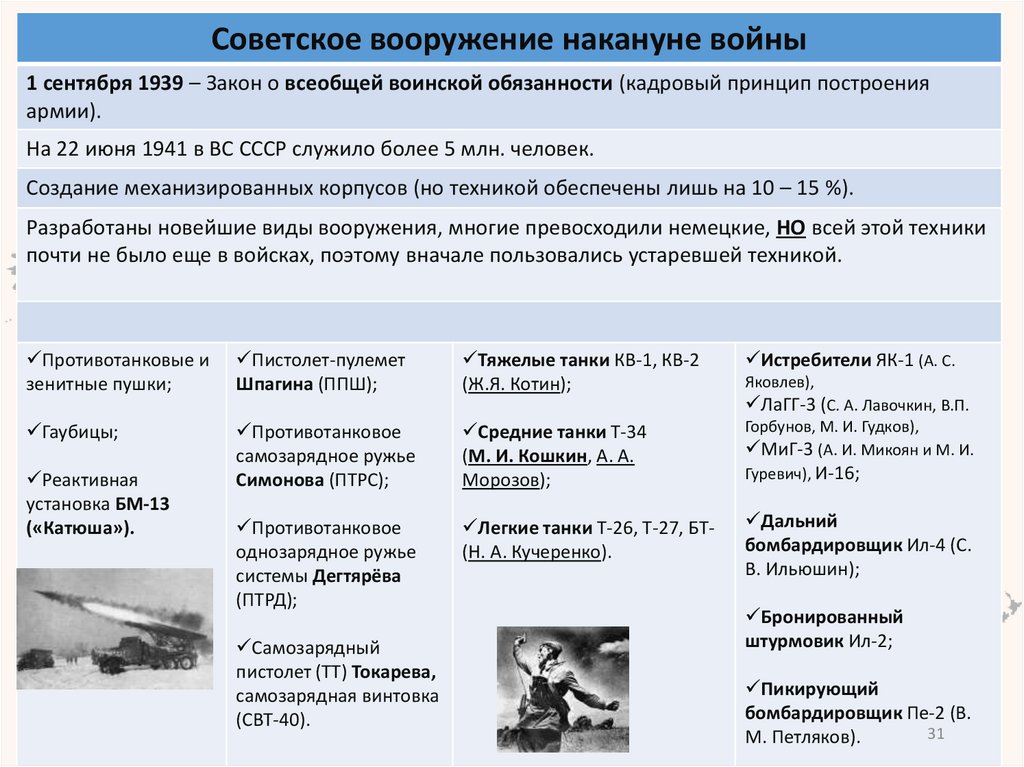 Советское вооружение накануне войны

1 сентября 1939 – Закон о всеобщей воинской обязанности (кадровый принцип построения армии).

На 22 июня 1941 в ВС СССР служило более 5 млн. человек.

Создание механизированных корпусов (но техникой обеспечены лишь на 10 – 15 %).

Разработаны новейшие виды вооружения, многие превосходили немецкие, НО всей этой техники почти не было еще в войсках, поэтому вначале пользовались устаревшей техникой.

✓Противотанковые и зенитные пушки;

✓Гаубицы;

✓Реактивная установка БМ-13 («Катюша»).

✓Пистолет-пулемет Шпагина (ППШ);

✓Противотанковое самозарядное ружье Симонова (ПТРС);

✓Противотанковое однозарядное ружье системы Дегтярёва (ПТРД);

✓Самозарядный пистолет (ТТ) Токарева, самозарядная винтовка (СВТ-40).

✓Тяжелые танки КВ-1, КВ-2 (Ж.Я. Котин);

✓Средние танки Т-34 (М. И. Кошкин, А. А. Морозов);

✓Легкие танки Т-26, Т-27, БТ- (Н. А. Кучеренко).

✓Истребители ЯК-1 (А. С. Яковлев),
✓ЛаГГ-3 (С. А. Лавочкин, В.П. Горбунов, М. И. Гудков),
✓МиГ-3 (А. И. Микоян и М. И. Гуревич), И-16;

✓Дальний бомбардировщик Ил-4 (С. В. Ильюшин);

✓Бронированный штурмовик Ил-2;

✓Пикирующий бомбардировщик Пе-2 (В. М. Петляков).

31